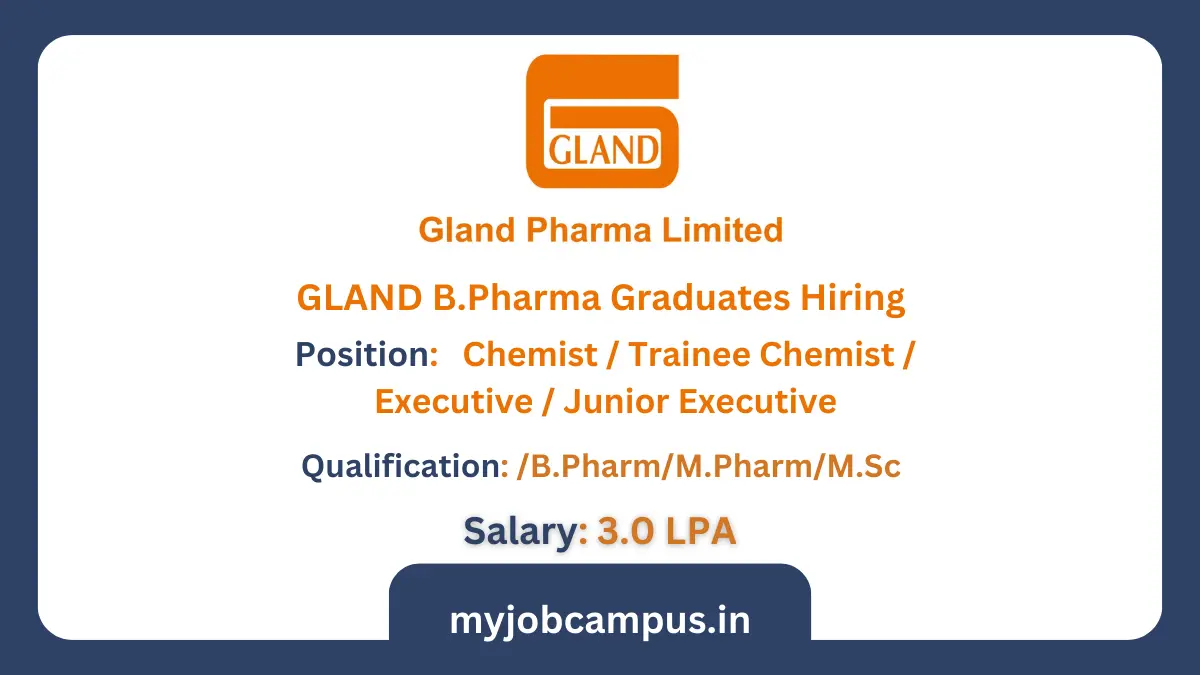 GLAND

Gland Pharma Limited

GLAND B.Pharma Graduates Hiring

Position: Chemist / Trainee Chemist / Executive / Junior Executive

Qualification: /B.Pharm/M.Pharm/M.Sc

Salary: 3.0 LPA

myjobcampus.in